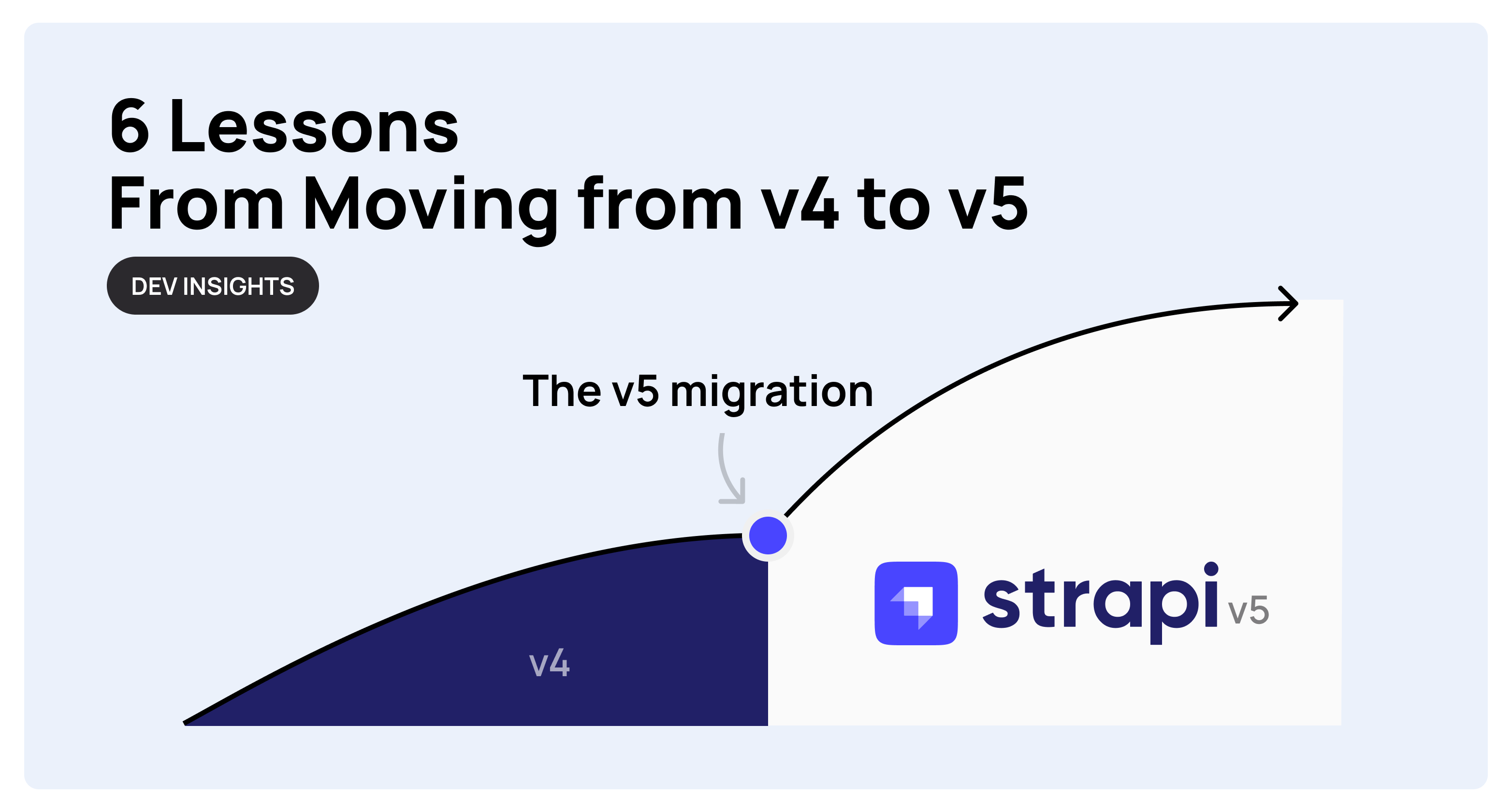 6 Lessons
From Moving from v4 to v5

DEV INSIGHTS

The v5 migration

v4

strapi v5